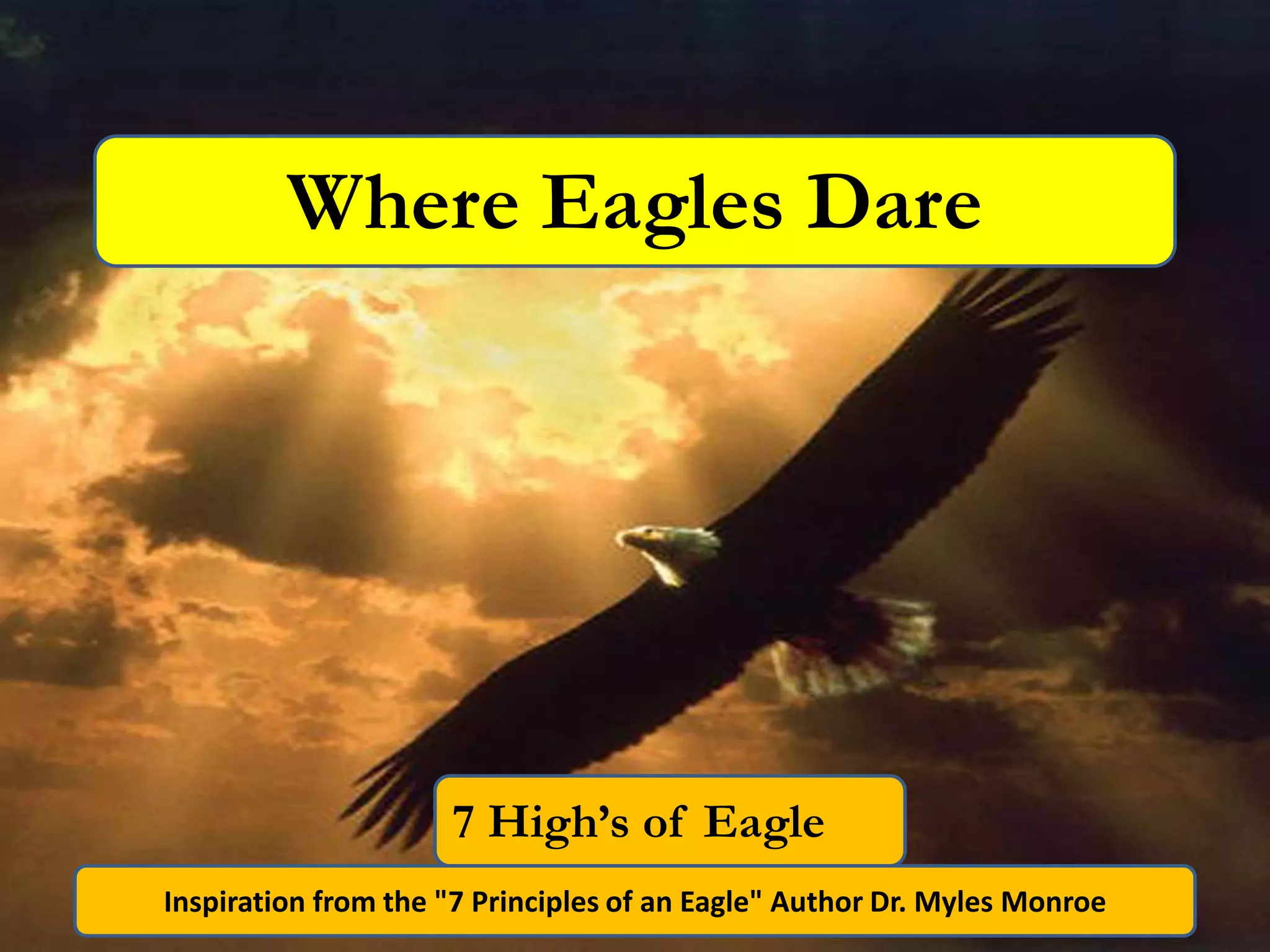 Where Eagles Dare

7 High's of Eagle

Inspiration from the "7 Principles of an Eagle" Author Dr. Myles Monroe